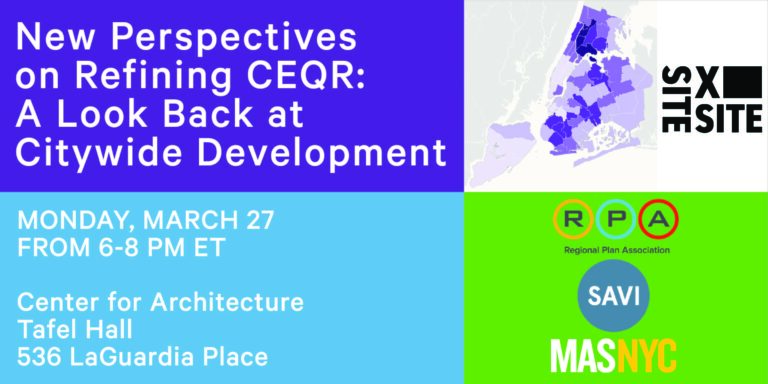 New Perspectives on Refining CEQR: A Look Back at Citywide Development

SITE X SITE

MONDAY, MARCH 27
FROM 6-8 PM ET

Center for Architecture
Tafel Hall
536 LaGuardia Place

R P A
Regional Plan Association

SAVI

MASNYC